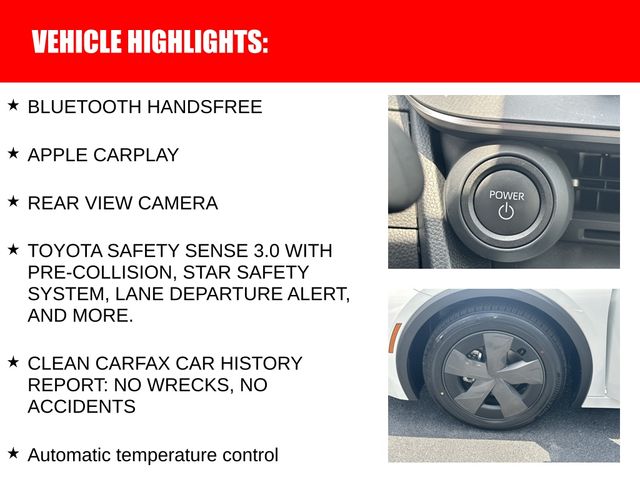 VEHICLE HIGHLIGHTS:

★ BLUETOOTH HANDSFREE

★ APPLE CARPLAY

★ REAR VIEW CAMERA

★ TOYOTA SAFETY SENSE 3.0 WITH PRE-COLLISION, STAR SAFETY SYSTEM, LANE DEPARTURE ALERT, AND MORE.

★ CLEAN CARFAX CAR HISTORY REPORT: NO WRECKS, NO ACCIDENTS

★ Automatic temperature control

POWER